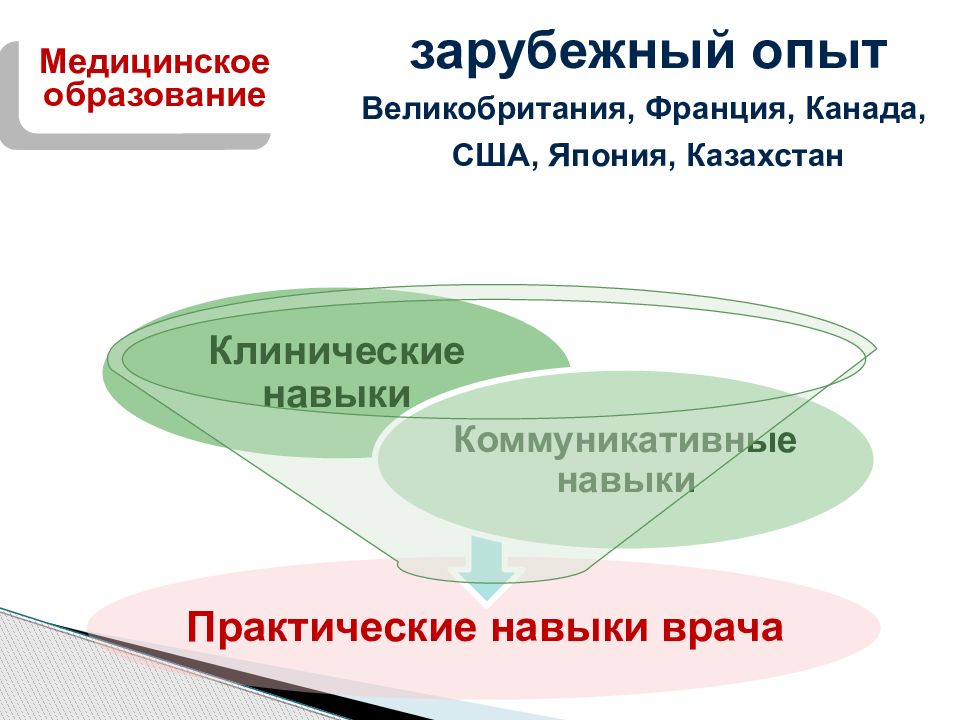 Медицинское образование

зарубежный опыт

Великобритания, Франция, Канада, США, Япония, Казахстан

Клинические навыки

Коммуникативные навыки

Практические навыки врача